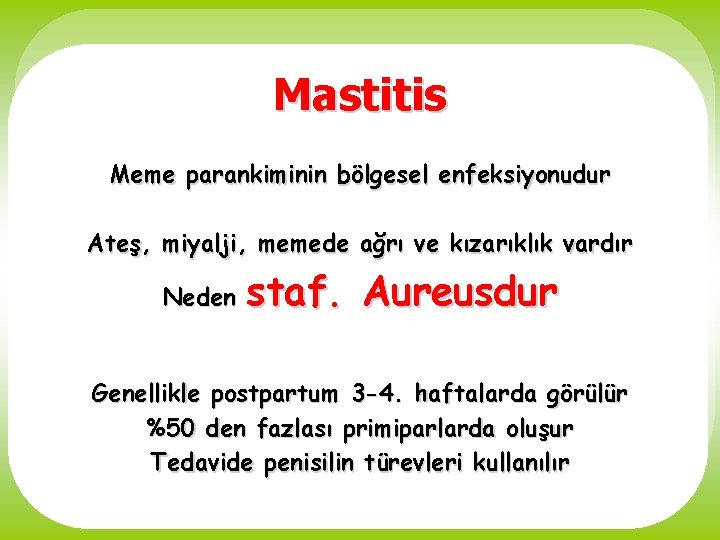 Mastitis

Meme parankiminin bölgesel enfeksiyonudur

Ateş, miyalji, memede ağrı ve kızarıklık vardır

Neden staf. Aureusdur

Genellikle postpartum 3-4. haftalarda görülür
%50 den fazlası primiparlarda oluşur
Tedavide penisilin türevleri kullanılır